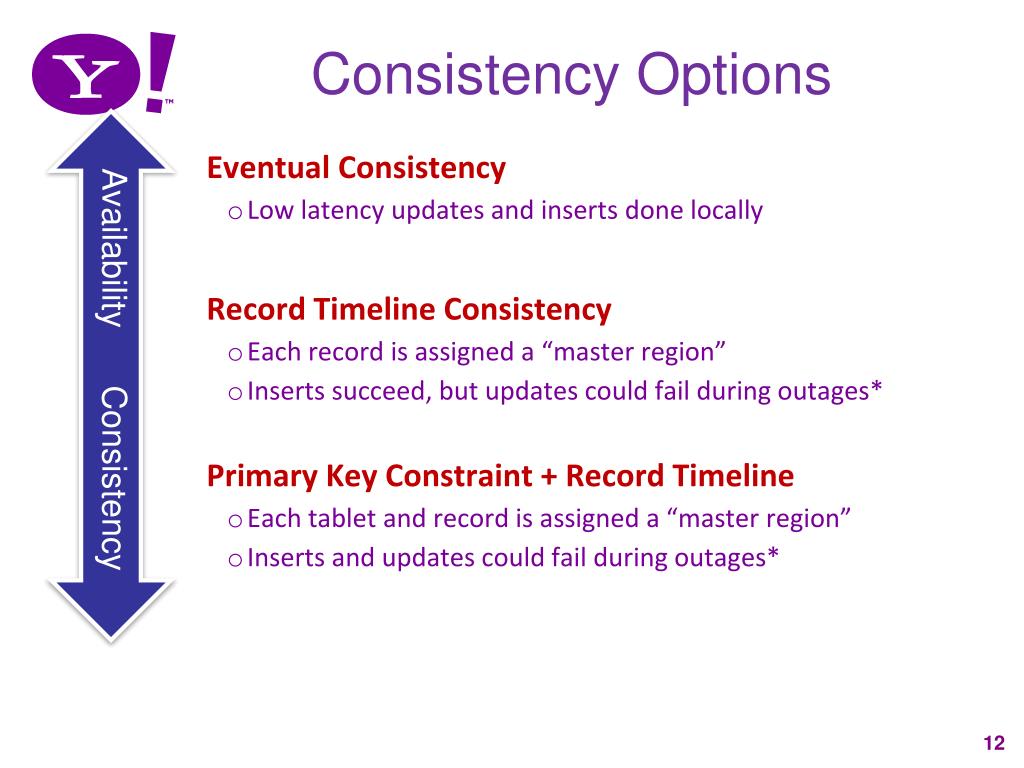 Y!™

Consistency Options

Availability

Consistency

Eventual Consistency
o Low latency updates and inserts done locally

Record Timeline Consistency
o Each record is assigned a “master region”
o Inserts succeed, but updates could fail during outages*

Primary Key Constraint + Record Timeline
o Each tablet and record is assigned a “master region”
o Inserts and updates could fail during outages*

12